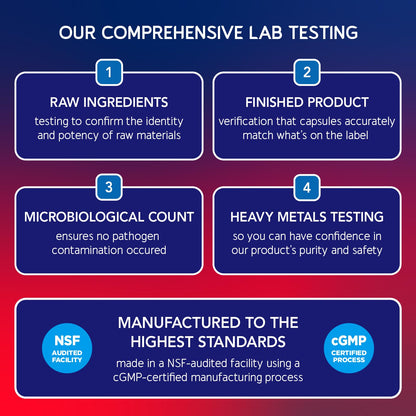 OUR COMPREHENSIVE LAB TESTING

1

RAW INGREDIENTS

testing to confirm the identity and potency of raw materials

2

FINISHED PRODUCT

verification that capsules accurately match what's on the label

3

MICROBIOLOGICAL COUNT

ensures no pathogen contamination occured

4

HEAVY METALS TESTING

so you can have confidence in our product's purity and safety

NSF AUDITED FACILITY

MANUFACTURED TO THE HIGHEST STANDARDS

made in a NSF-audited facility using a cGMP-certified manufacturing process

cGMP CERTIFIED PROCESS